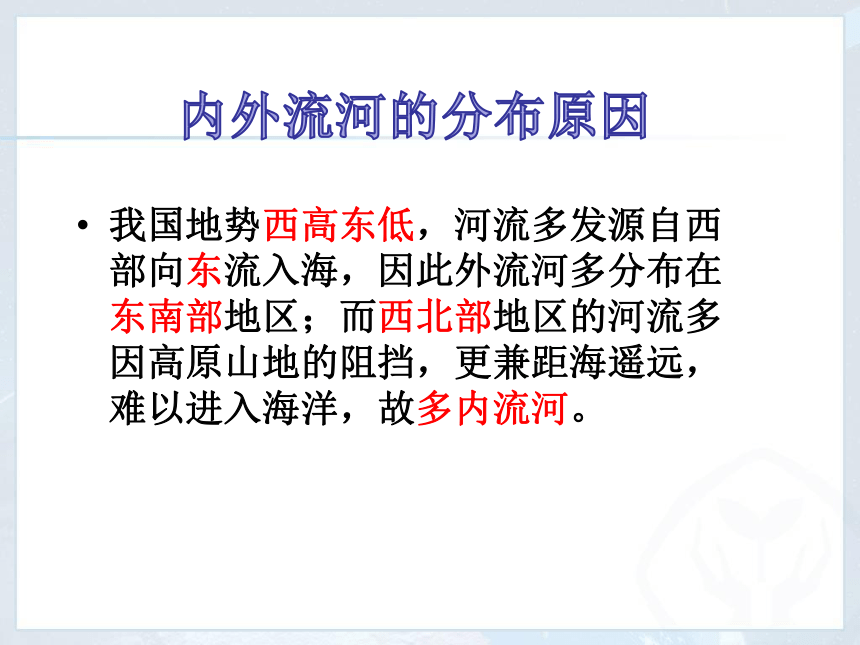 内外流河的分布原因

• 我国地势西高东低，河流多发源自西部向东流入海，因此外流河多分布在东南部地区；而西北部地区的河流多因高原山地的阻挡，更兼距海遥远，难以进入海洋，故多内流河。